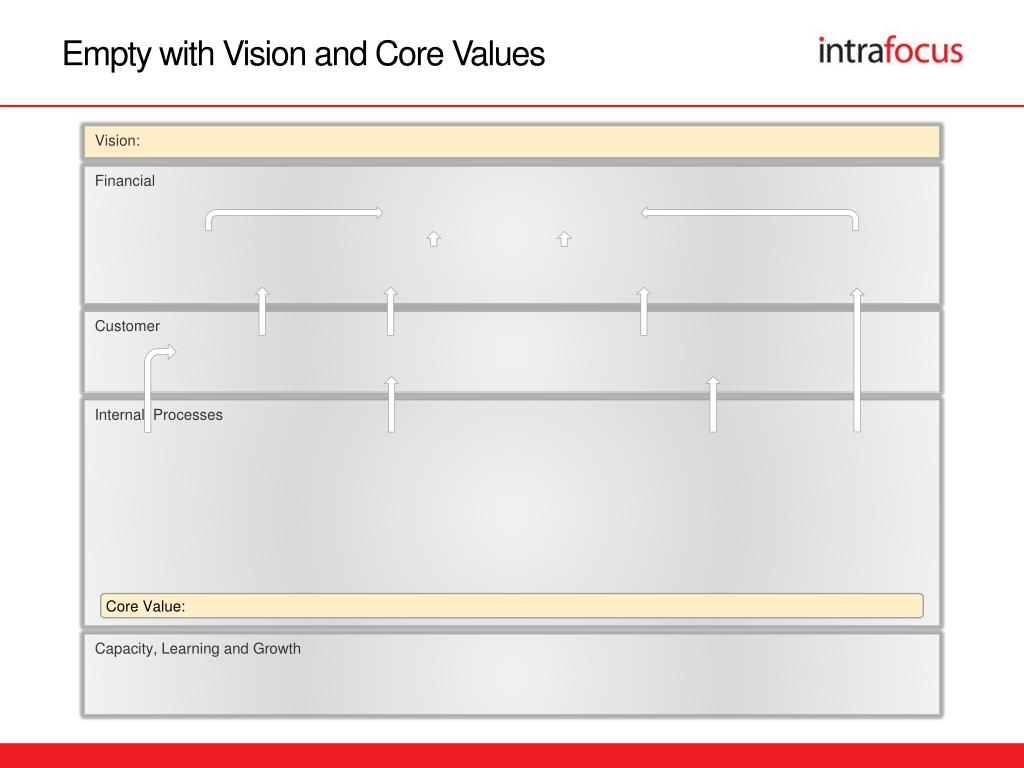 Empty with Vision and Core Values

intrafocus

Vision:

Financial

Customer

Internal Processes

Core Value:

Capacity, Learning and Growth